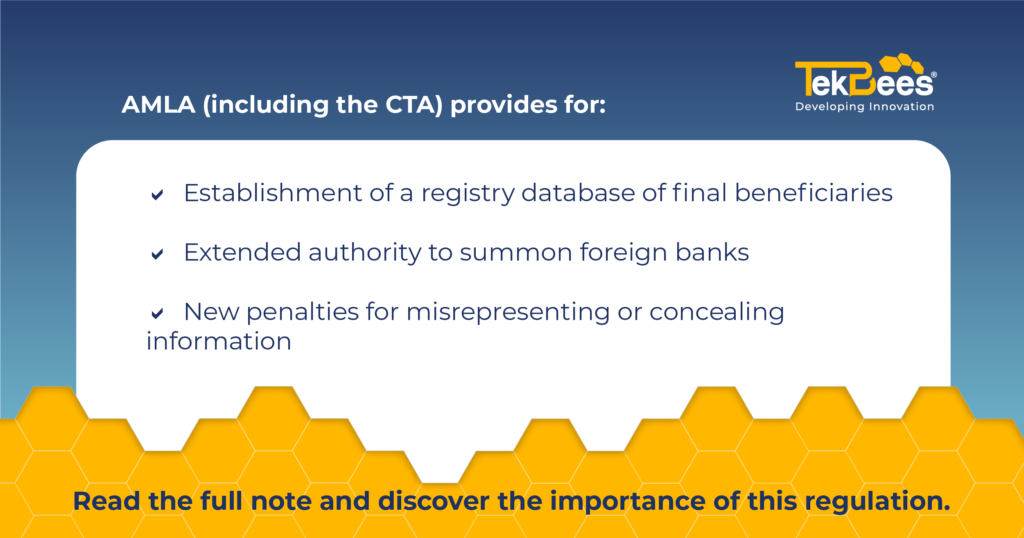 AMLA (including the CTA) provides for:

TekBees®
Developing Innovation

✔ Establishment of a registry database of final beneficiaries

✔ Extended authority to summon foreign banks

✔ New penalties for misrepresenting or concealing information

Read the full note and discover the importance of this regulation.